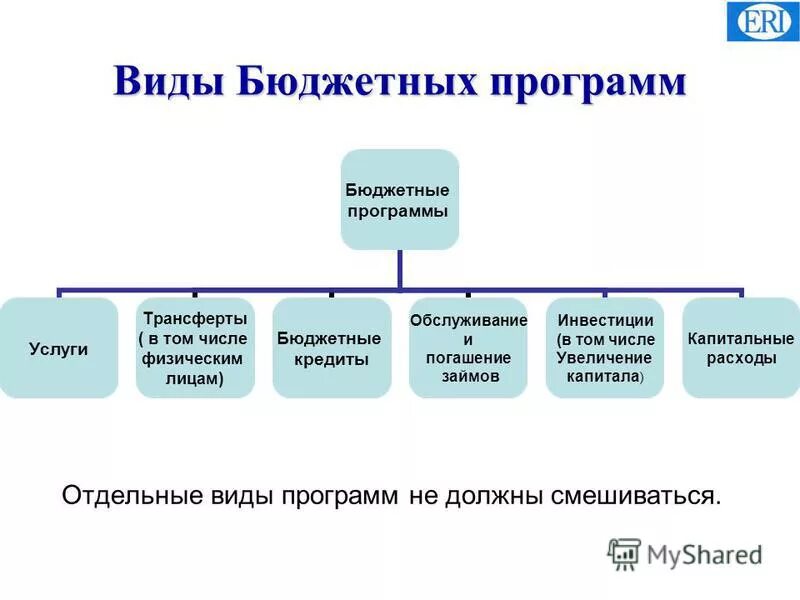 ERI

Виды Бюджетных программ

Бюджетные программы

Услуги

Трансферты ( в том числе физическим лицам)

Бюджетные кредиты

Обслуживание и погашение займов

Инвестиции (в том числе Увеличение капитала)

Капитальные расходы

Отдельные виды программ не должны смешиваться.

MyShared